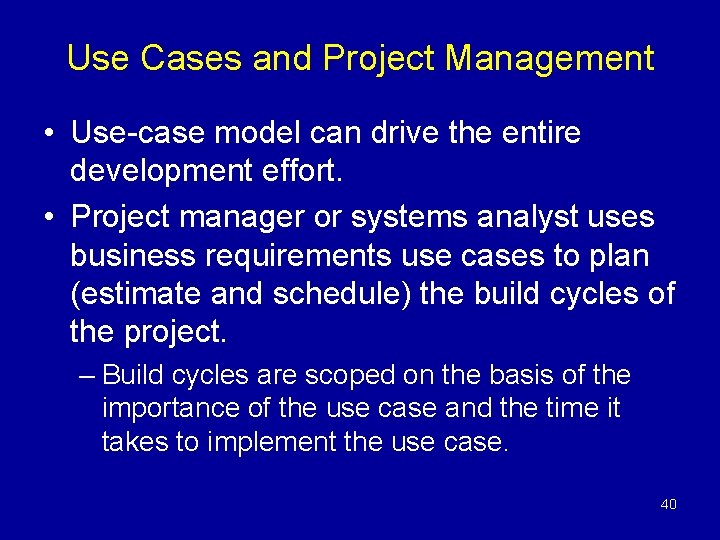 Use Cases and Project Management

• Use-case model can drive the entire development effort.

• Project manager or systems analyst uses business requirements use cases to plan (estimate and schedule) the build cycles of the project.

– Build cycles are scoped on the basis of the importance of the use case and the time it takes to implement the use case.

40